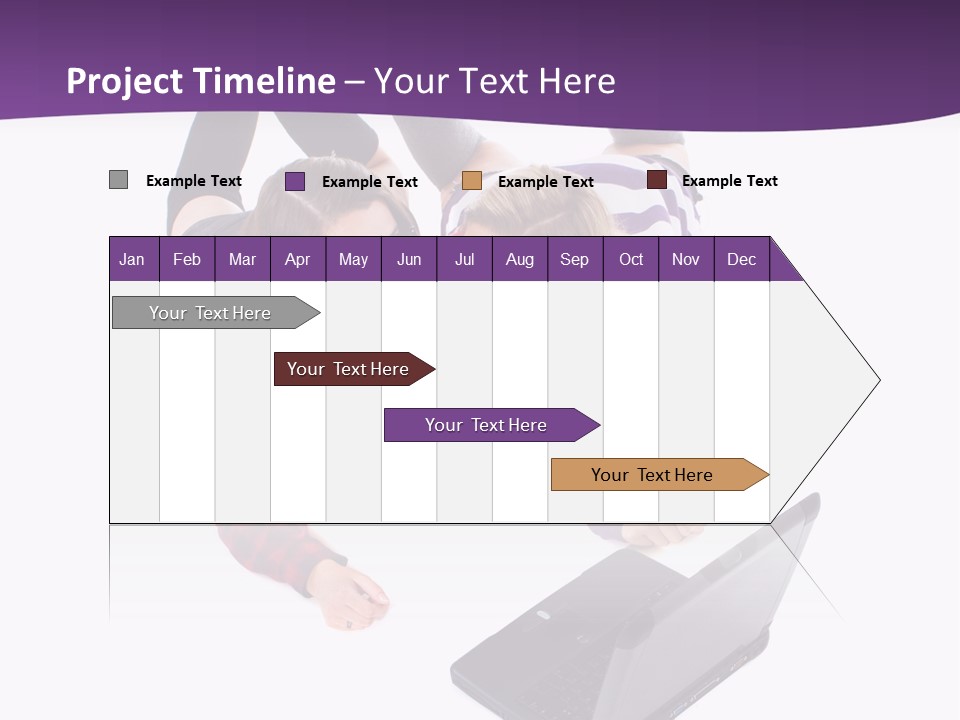 Project Timeline – Your Text Here

Example Text Example Text Example Text Example Text

| Jan | Feb | Mar | Apr | May | Jun | Jul | Aug | Sep | Oct | Nov | Dec |
|---|---|---|---|---|---|---|---|---|---|---|---|

Your Text Here

Your Text Here

Your Text Here

Your Text Here